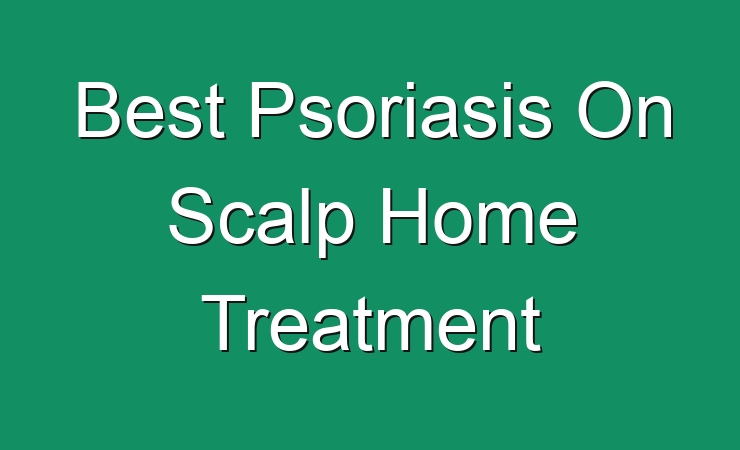 Best Psoriasis On Scalp Home Treatment